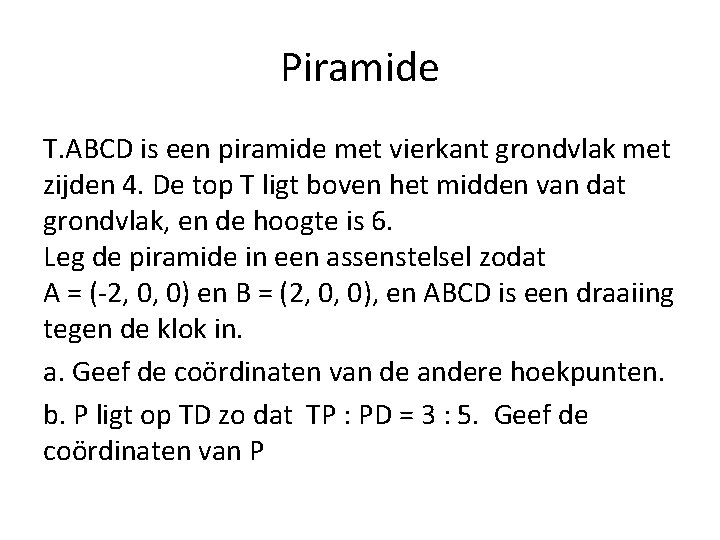 Piramide

T.ABCD is een piramide met vierkant grondvlak met zijden 4. De top T ligt boven het midden van dat grondvlak, en de hoogte is 6.
Leg de piramide in een assenstelsel zodat A = (-2, 0, 0) en B = (2, 0, 0), en ABCD is een draaiing tegen de klok in.

a. Geef de coördinaten van de andere hoekpunten.

b. P ligt op TD zo dat TP : PD = 3 : 5. Geef de coördinaten van P